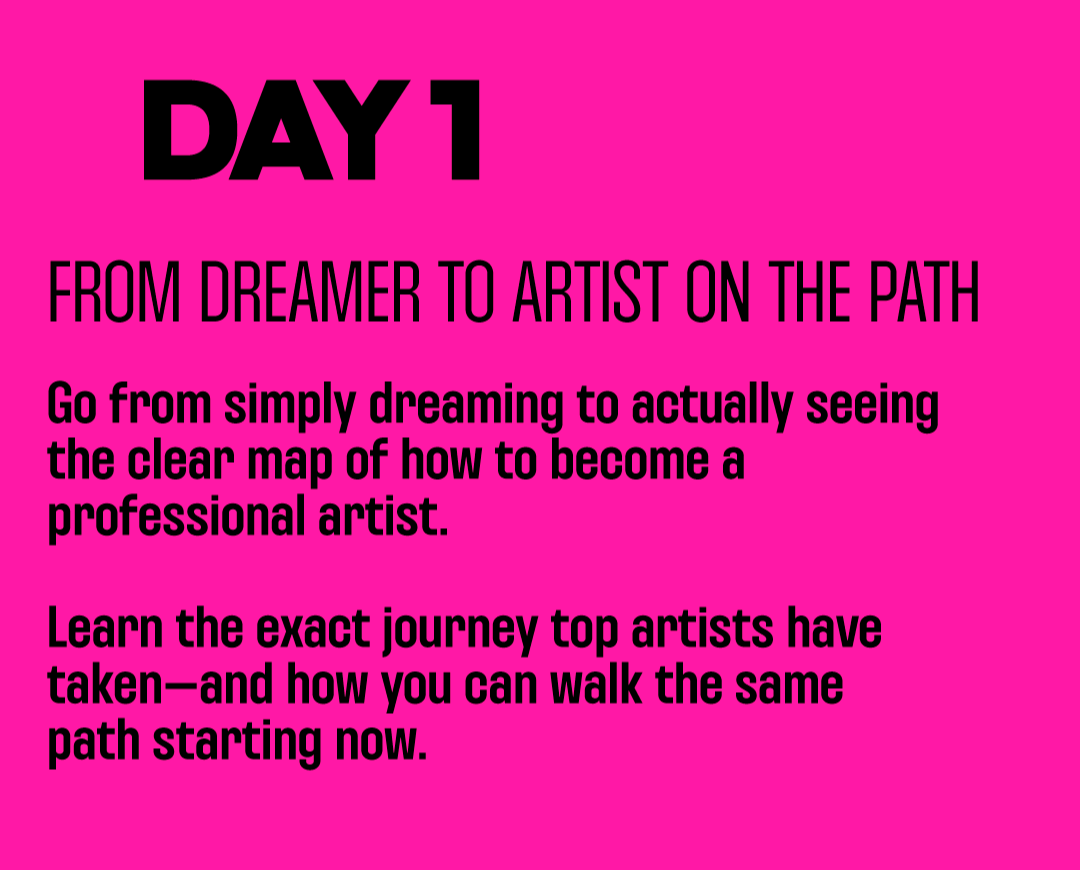 DAY 1

FROM DREAMER TO ARTIST ON THE PATH

Go from simply dreaming to actually seeing the clear map of how to become a professional artist.

Learn the exact journey top artists have taken—and how you can walk the same path starting now.